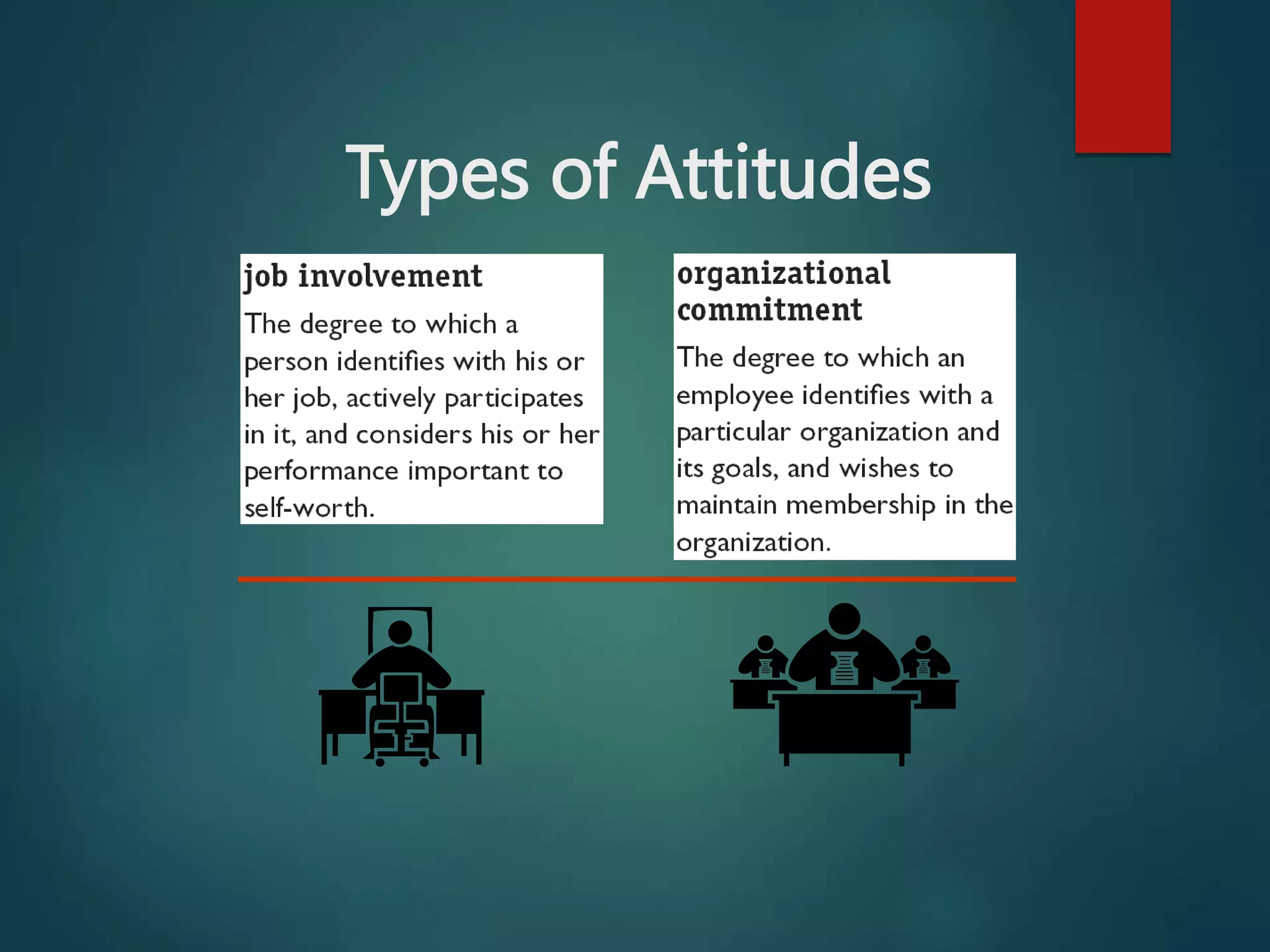 Types of Attitudes

job involvement

The degree to which a person identifies with his or her job, actively participates in it, and considers his or her performance important to self-worth.

organizational commitment

The degree to which an employee identifies with a particular organization and its goals, and wishes to maintain membership in the organization.